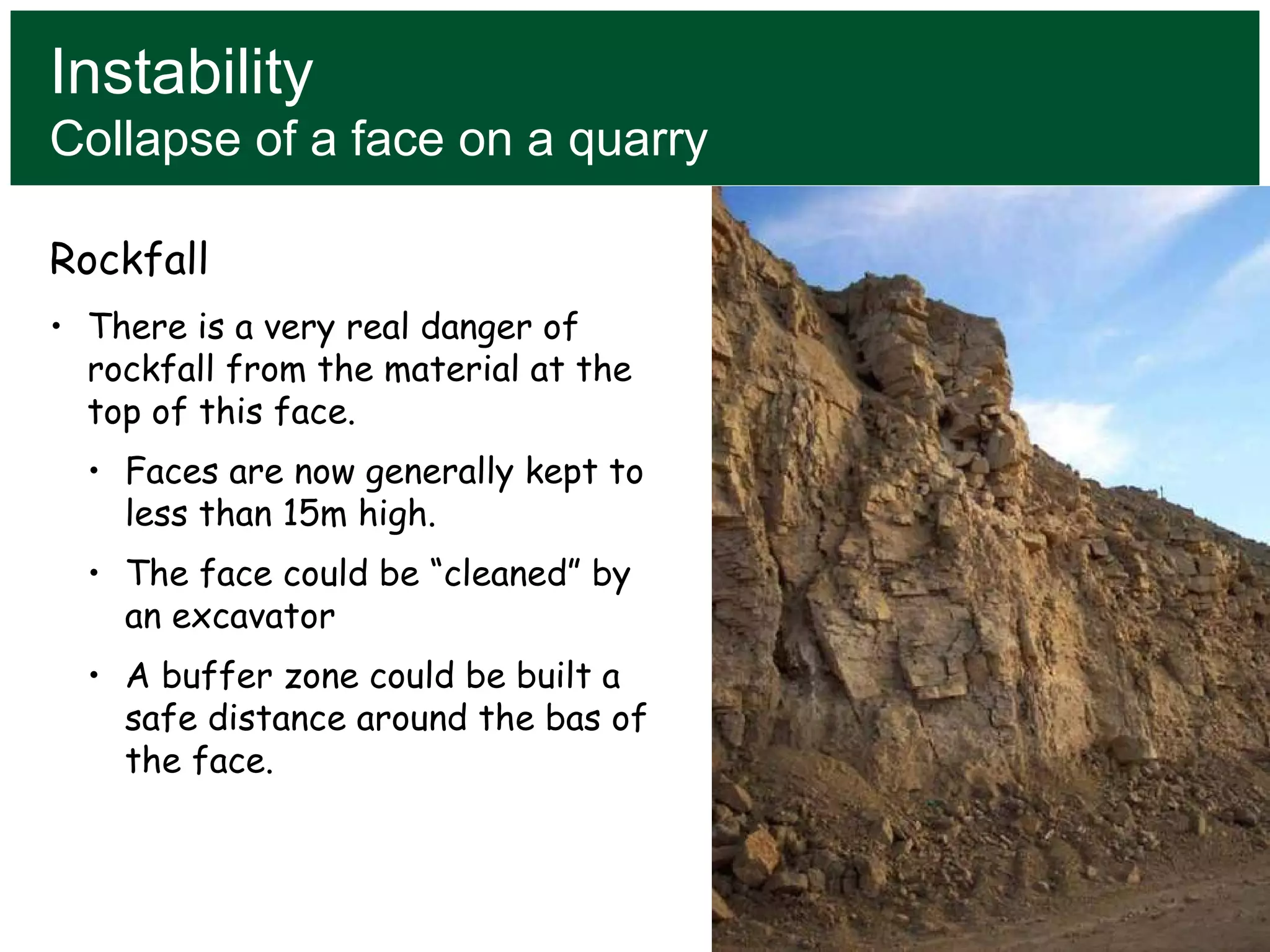 Instability
Collapse of a face on a quarry

Rockfall

• There is a very real danger of rockfall from the material at the top of this face.

• Faces are now generally kept to less than 15m high.

• The face could be “cleaned” by an excavator

• A buffer zone could be built a safe distance around the bas of the face.